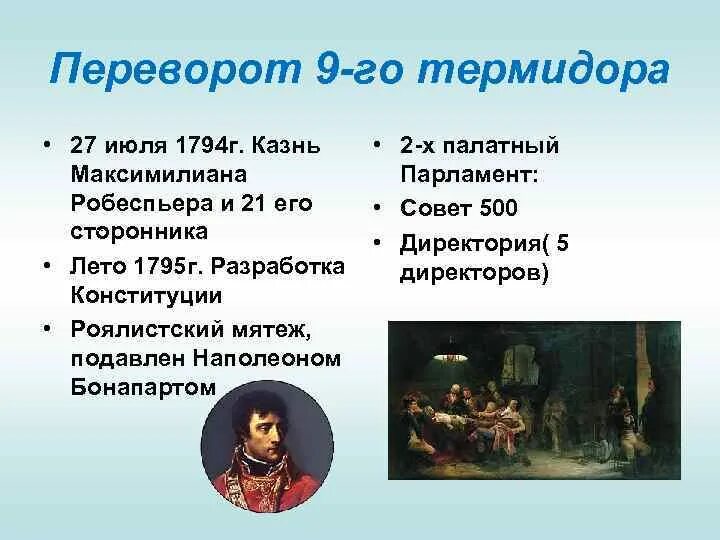 Переворот 9-го термидора

• 27 июля 1794г. Казнь Максимилиана Робеспьера и 21 его сторонника
• Лето 1795г. Разработка Конституции
• Роялистский мятеж, подавлен Наполеоном Бонапартом

• 2-х палатный Парламент:
• Совет 500
• Директория( 5 директоров)